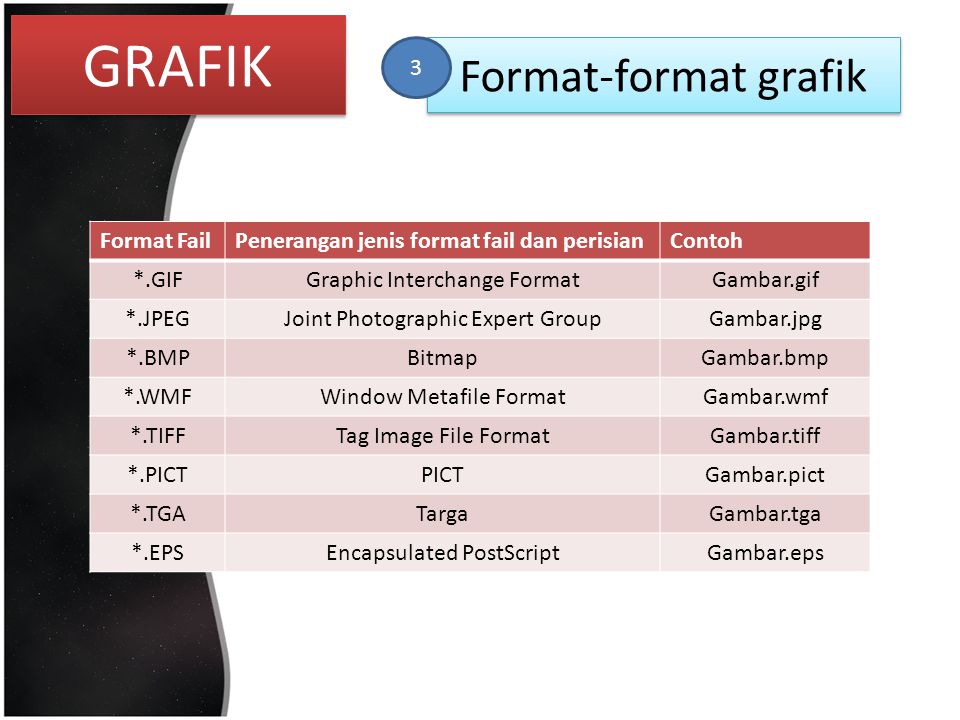 GRAFIK

3 Format-format grafik

| Format Fail | Penerangan jenis format fail dan perisian | Contoh |
|---|---|---|
| *.GIF | Graphic Interchange Format | Gambar.gif |
| *.JPEG | Joint Photographic Expert Group | Gambar.jpg |
| *.BMP | Bitmap | Gambar.bmp |
| *.WMF | Window Metafile Format | Gambar.wmf |
| *.TIFF | Tag Image File Format | Gambar.tiff |
| *.PICT | PICT | Gambar.pict |
| *.TGA | Targa | Gambar.tga |
| *.EPS | Encapsulated PostScript | Gambar.eps |